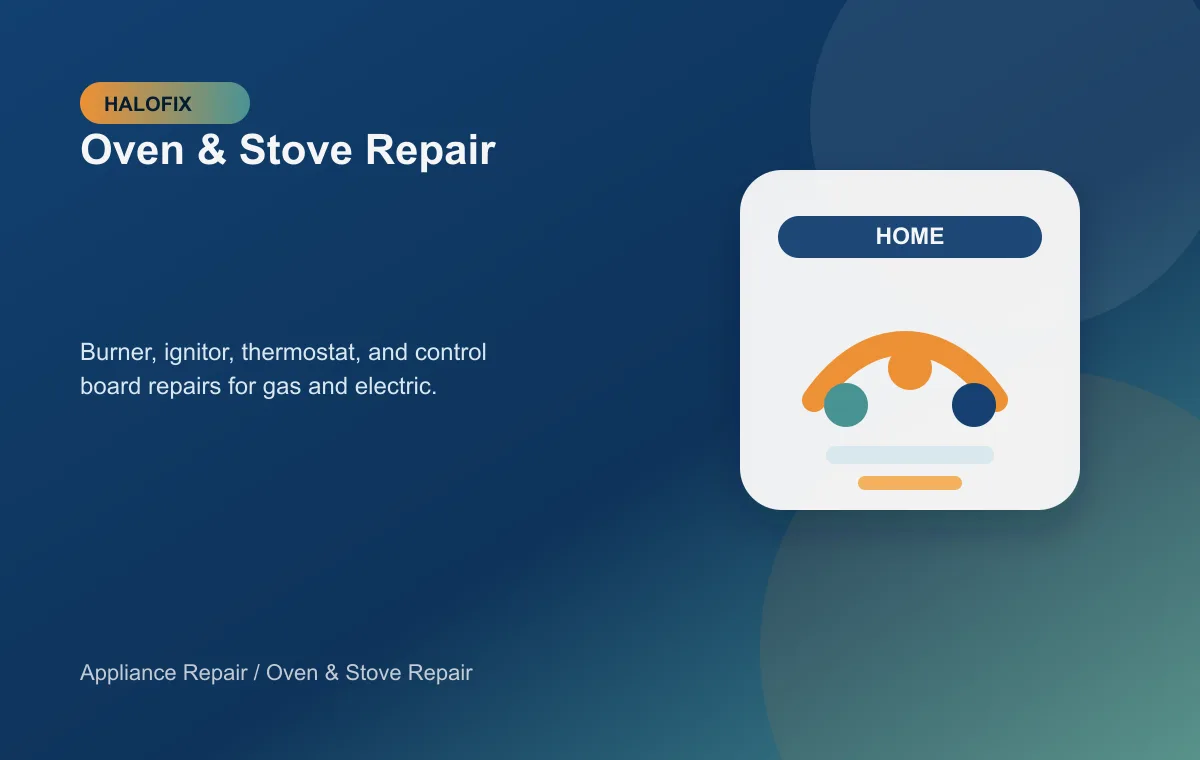 HALOFIX

Oven & Stove Repair

Burner, ignitor, thermostat, and control board repairs for gas and electric.

Appliance Repair / Oven & Stove Repair

HOME